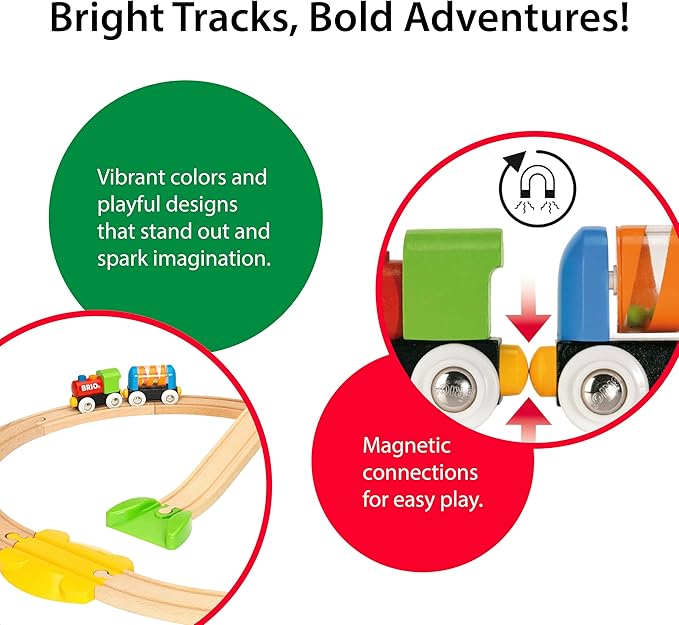 Bright Tracks, Bold Adventures!

Vibrant colors and playful designs that stand out and spark imagination.

BRIO

Magnetic connections for easy play.